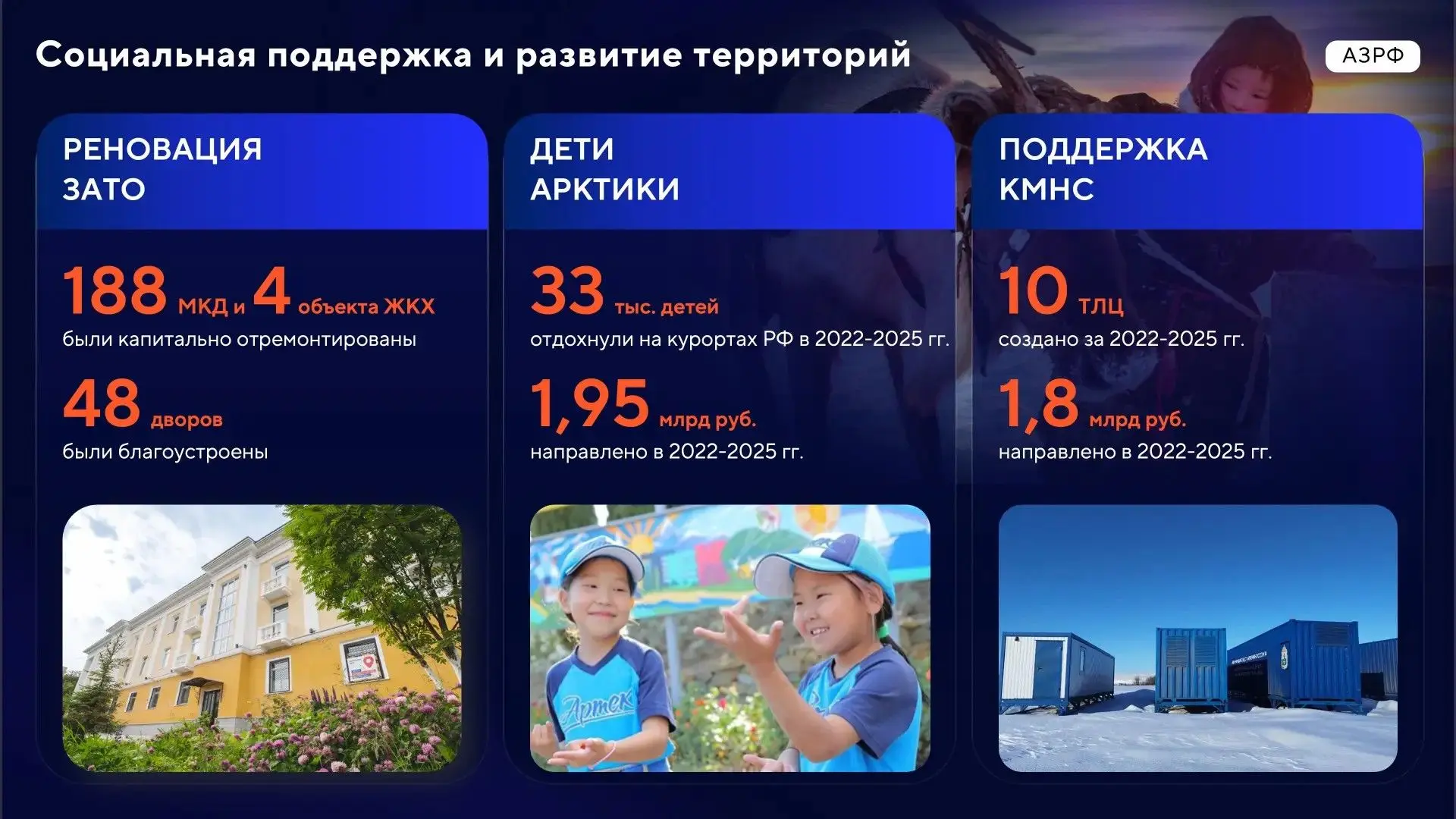 Социальная поддержка и развитие территорий

АЗРФ

РЕНОВАЦИЯ ЗАТО

188 МКД и 4 объекта ЖКХ
были капитально отремонтированы

48 дворов
были благоустроены

ДЕТИ АРКТИКИ

33 тыс. детей
отдохнули на курортах РФ в 2022-2025 гг.

1,95 млрд руб.
направлено в 2022-2025 гг.

Артек

ПОДДЕРЖКА КМНС

10 ТЛЦ
создано за 2022-2025 гг.

1,8 млрд руб.
направлено в 2022-2025 гг.